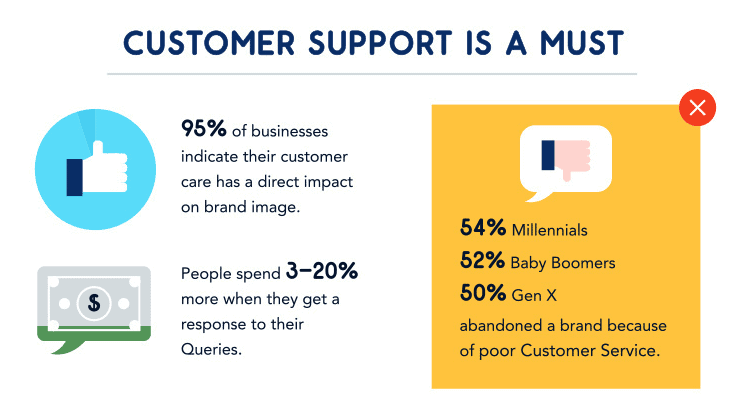 CUSTOMER SUPPORT IS A MUST

95% of businesses indicate their customer care has a direct impact on brand image.

$

People spend 3–20% more when they get a response to their Queries.

54% Millennials
52% Baby Boomers
50% Gen X
abandoned a brand because of poor Customer Service.